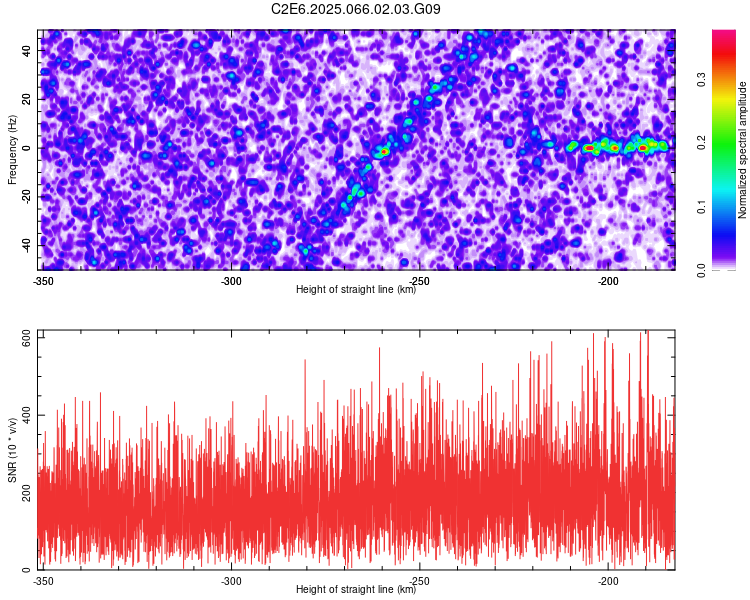 C2E6.2025.066.02.03.G09

Frequency (Hz)
40
20
0
-20
-40
-350
-300
-250
-200
Height of straight line (km)

Normalized spectral amplitude
0.0
0.1
0.2
0.3

SNR (10 * v/v)
600
400
200
0
-350
-300
-250
-200
Height of straight line (km)